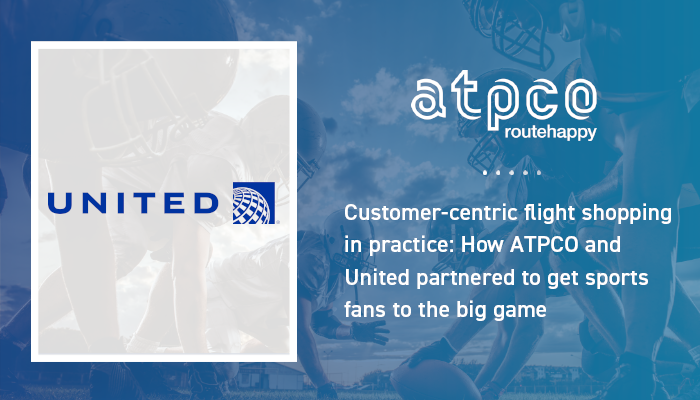 UNITED

atpco
routehappy

Customer-centric flight shopping in practice: How ATPCO and United partnered to get sports fans to the big game